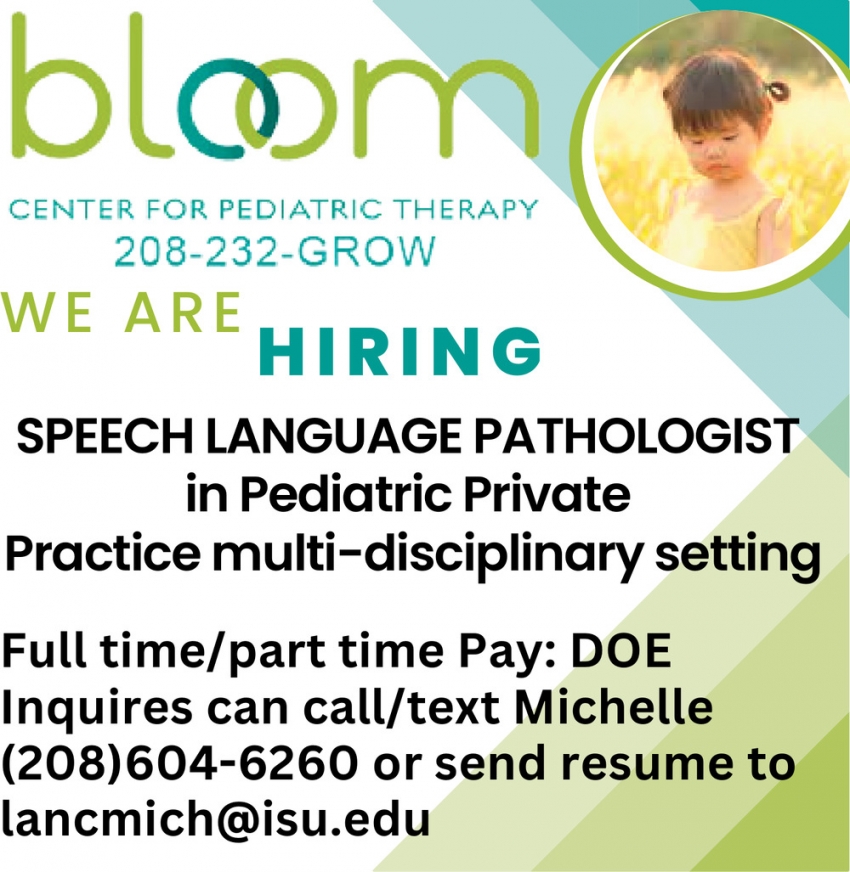 bloom

CENTER FOR PEDIATRIC THERAPY
208-232-GROW

WE ARE HIRING

SPEECH LANGUAGE PATHOLOGIST in Pediatric Private Practice multi-disciplinary setting

Full time/part time Pay: DOE
Inquires can call/text Michelle (208)604-6260 or send resume to lancmich@isu.edu